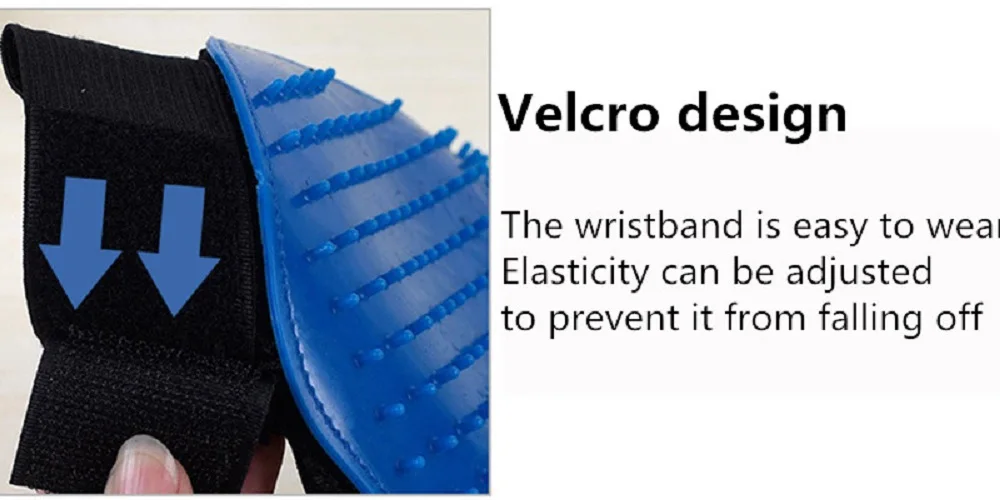 Velcro design

The wristband is easy to wear
Elasticity can be adjusted
to prevent it from falling off